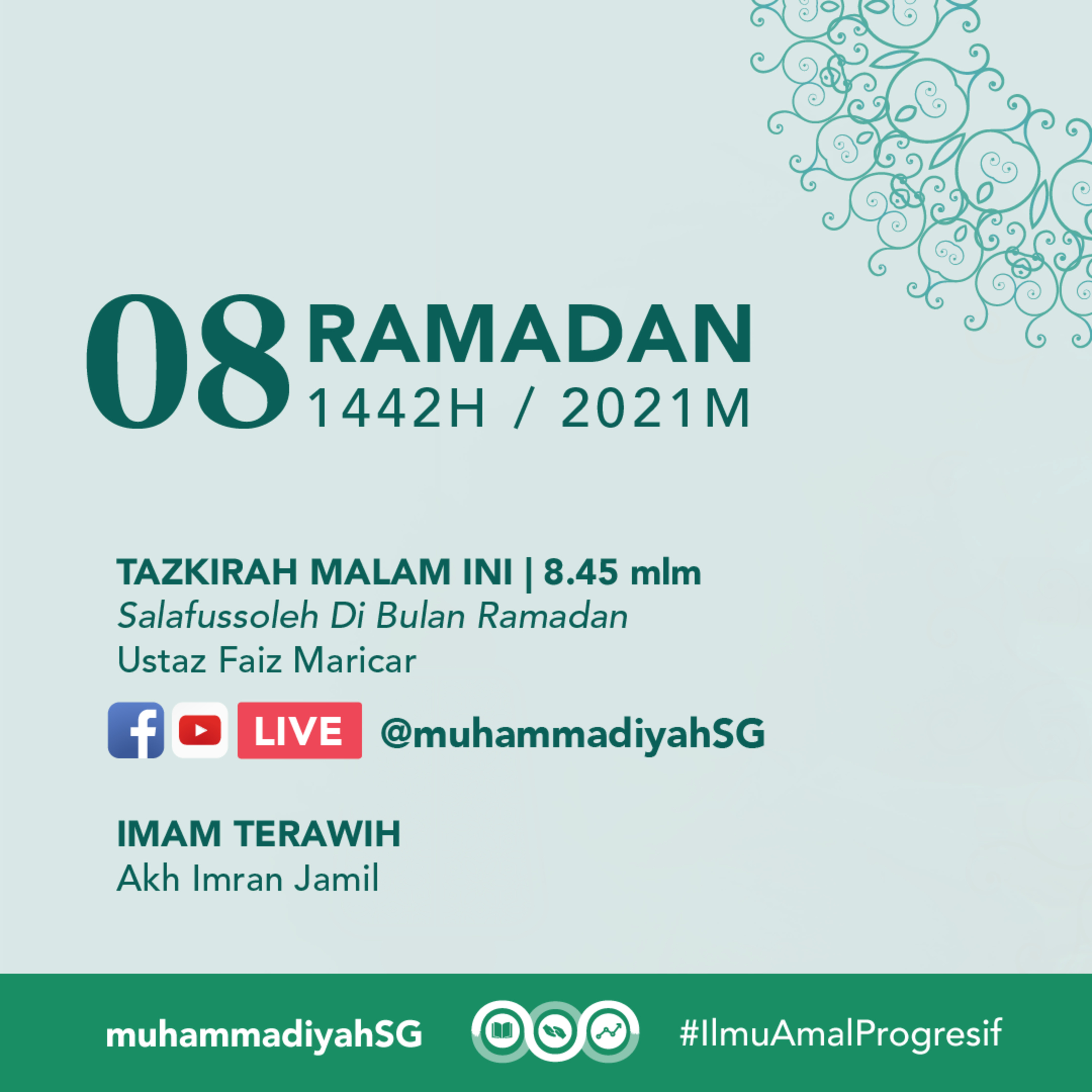 08 RAMADAN
1442H / 2021M

TAZKIRAH MALAM INI | 8.45 mlm
Salafussoleh Di Bulan Ramadan
Ustaz Faiz Maricar

LIVE @muhammadiyahSG

IMAM TERAWIH
Akh Imran Jamil

muhammadiyahSG #IlmuAmalProgresif